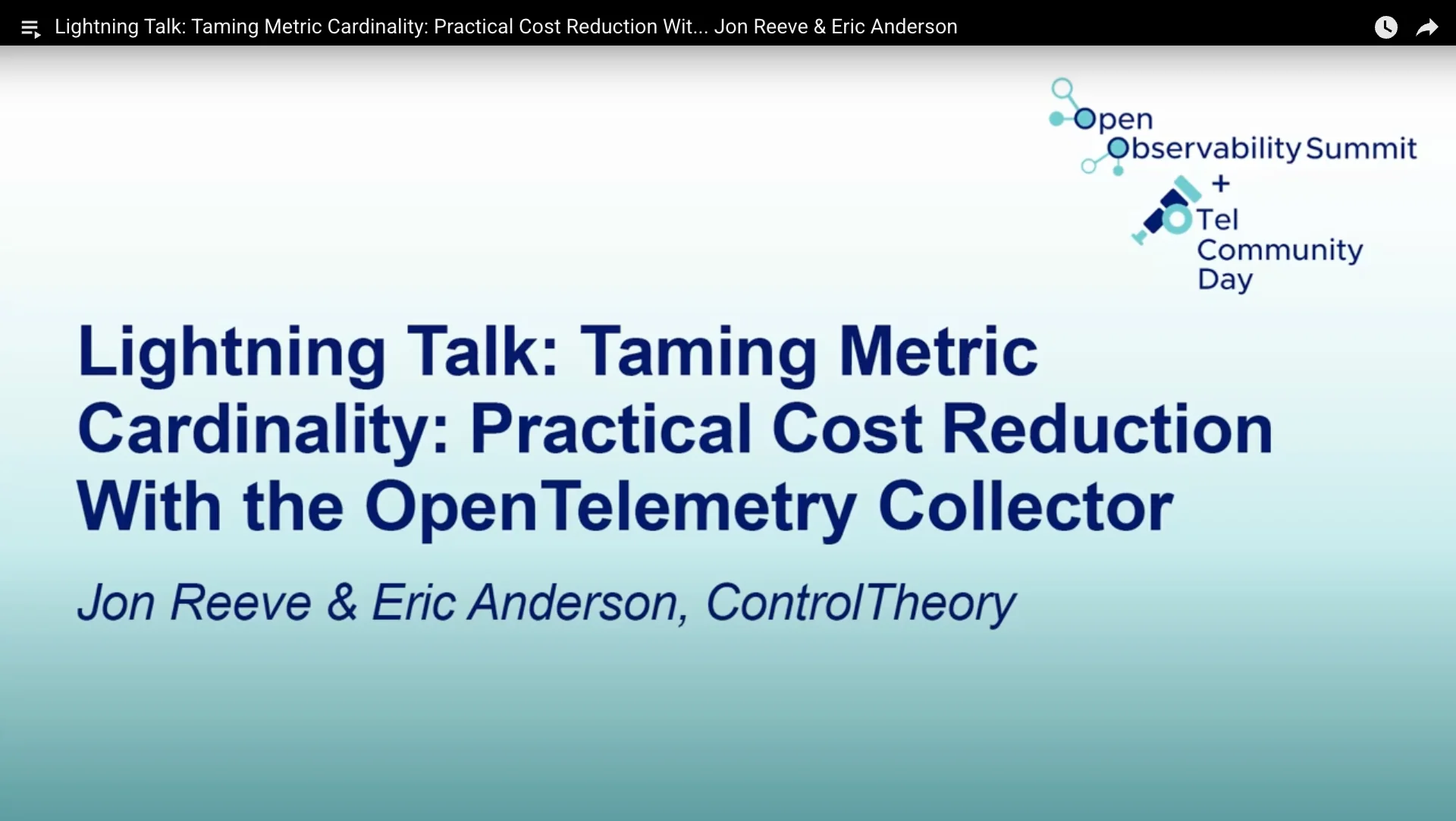 Lightning Talk: Taming Metric Cardinality: Practical Cost Reduction Wit... Jon Reeve & Eric Anderson

Open Observability Summit + OTel Community Day

Lightning Talk: Taming Metric Cardinality: Practical Cost Reduction With the OpenTelemetry Collector

Jon Reeve & Eric Anderson, ControlTheory